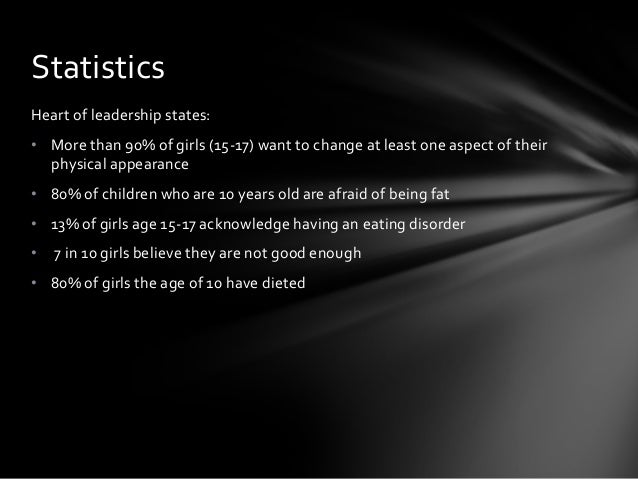 Statistics

Heart of leadership states:

• More than 90% of girls (15-17) want to change at least one aspect of their physical appearance

• 80% of children who are 10 years old are afraid of being fat

• 13% of girls age 15-17 acknowledge having an eating disorder

• 7 in 10 girls believe they are not good enough

• 80% of girls the age of 10 have dieted